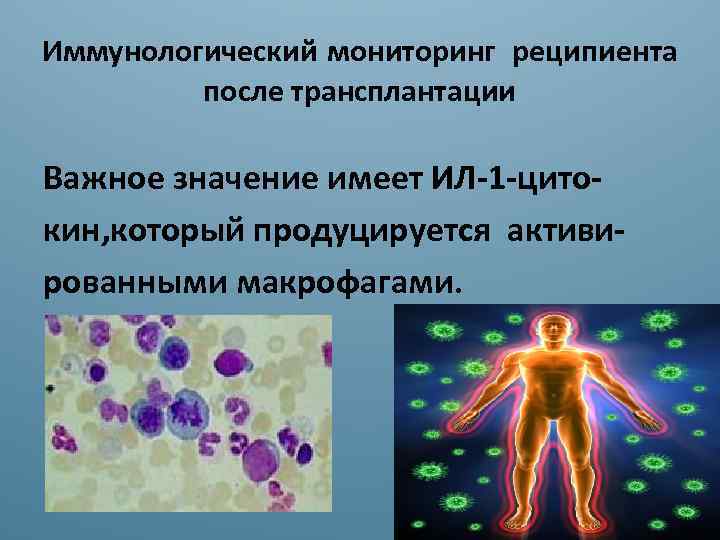 Иммунологический мониторинг реципиента после трансплантации

Важное значение имеет ИЛ-1-цитокин,который продуцируется активированными макрофагами.